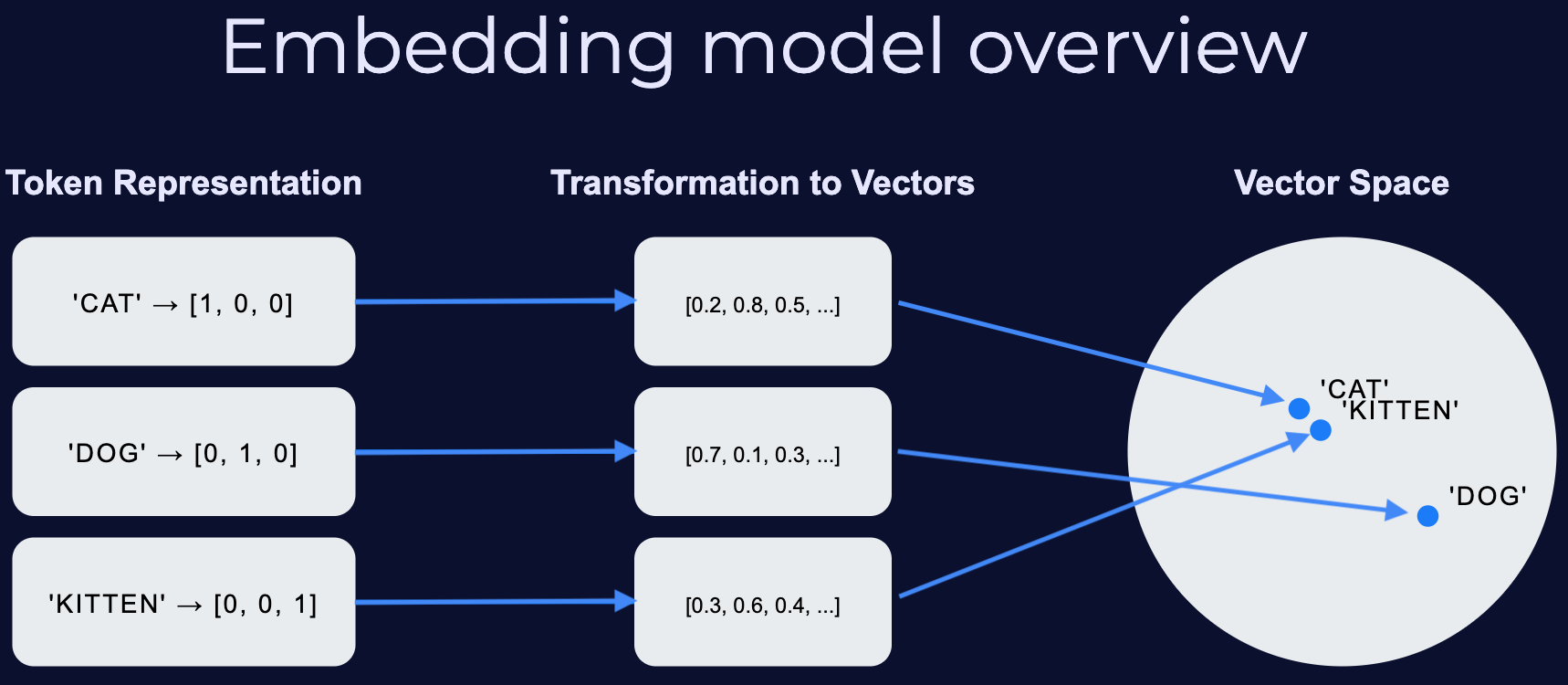 Embedding model overview

Token Representation

'CAT' → [1, 0, 0]

'DOG' → [0, 1, 0]

'KITTEN' → [0, 0, 1]

Transformation to Vectors

[0.2, 0.8, 0.5, ...]

[0.7, 0.1, 0.3, ...]

[0.3, 0.6, 0.4, ...]

Vector Space

'CAT'
'KITTEN'
'DOG'